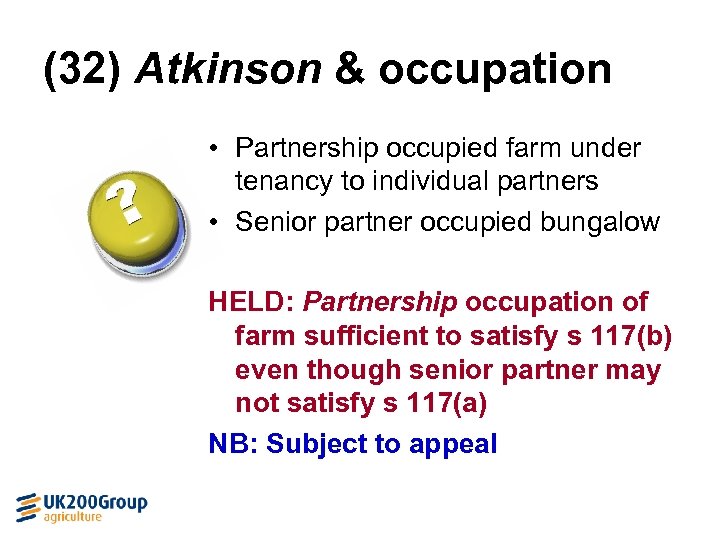 (32) Atkinson & occupation

?

• Partnership occupied farm under tenancy to individual partners
• Senior partner occupied bungalow

HELD: Partnership occupation of farm sufficient to satisfy s 117(b) even though senior partner may not satisfy s 117(a)

NB: Subject to appeal

UK200Group
agriculture